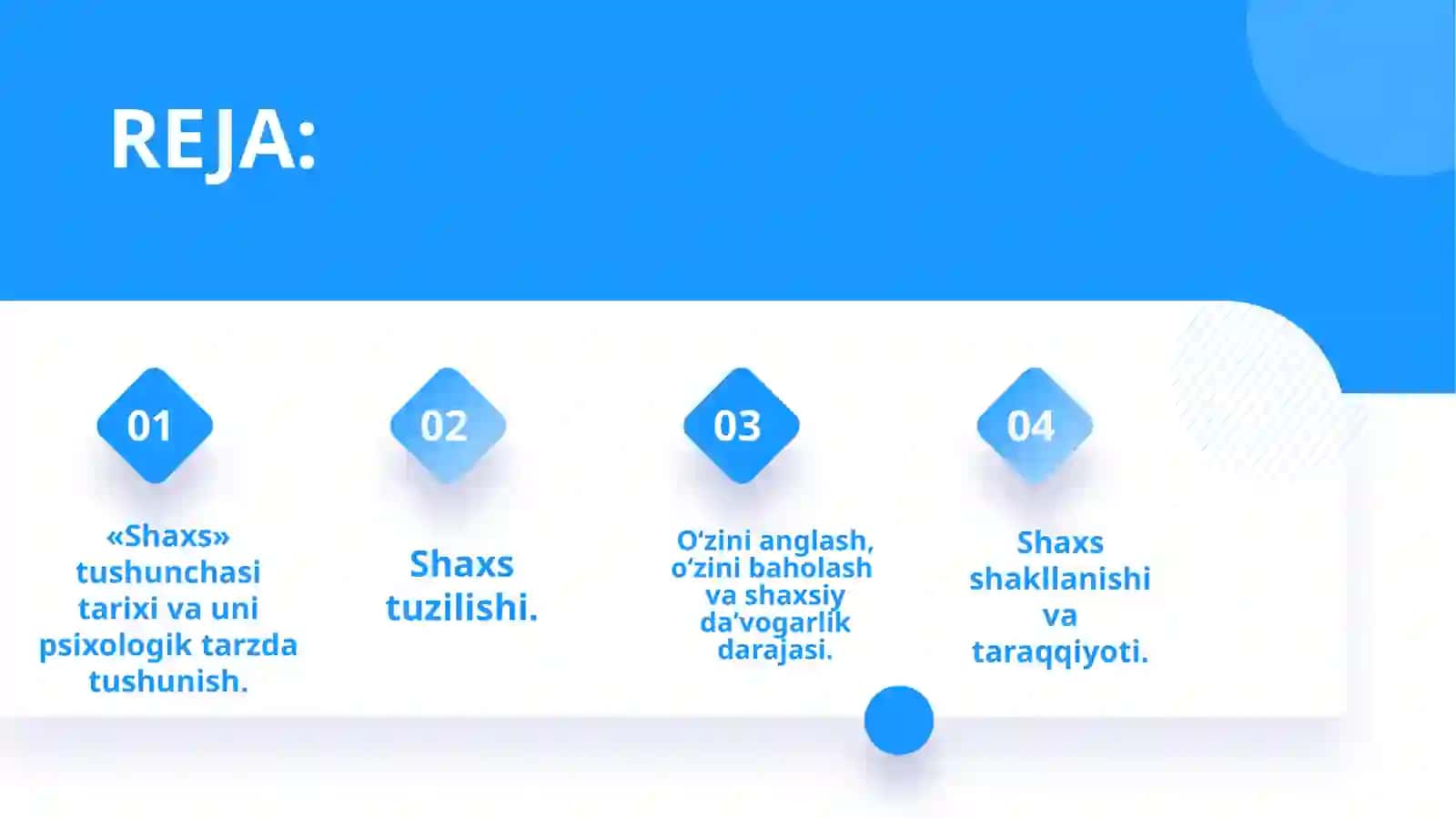 REJA:

01

«Shaxs» tushunchasi tarixi va uni psixologik tarzda tushunish.

02

Shaxs tuzilishi.

03

O‘zini anglash, o‘zini baholash va shaxsiy da’vogarlik darajasi.

04

Shaxs shakllanishi va taraqqiyoti.